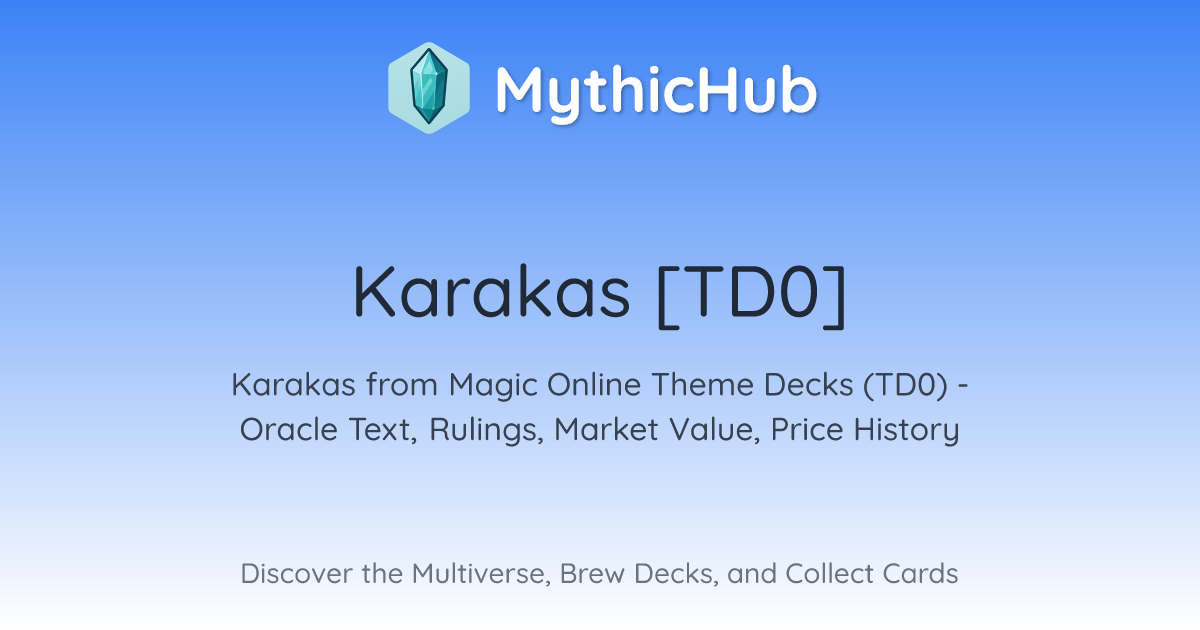 MythicHub

Karakas [TD0]

Karakas from Magic Online Theme Decks (TD0) - Oracle Text, Rulings, Market Value, Price History

Discover the Multiverse, Brew Decks, and Collect Cards